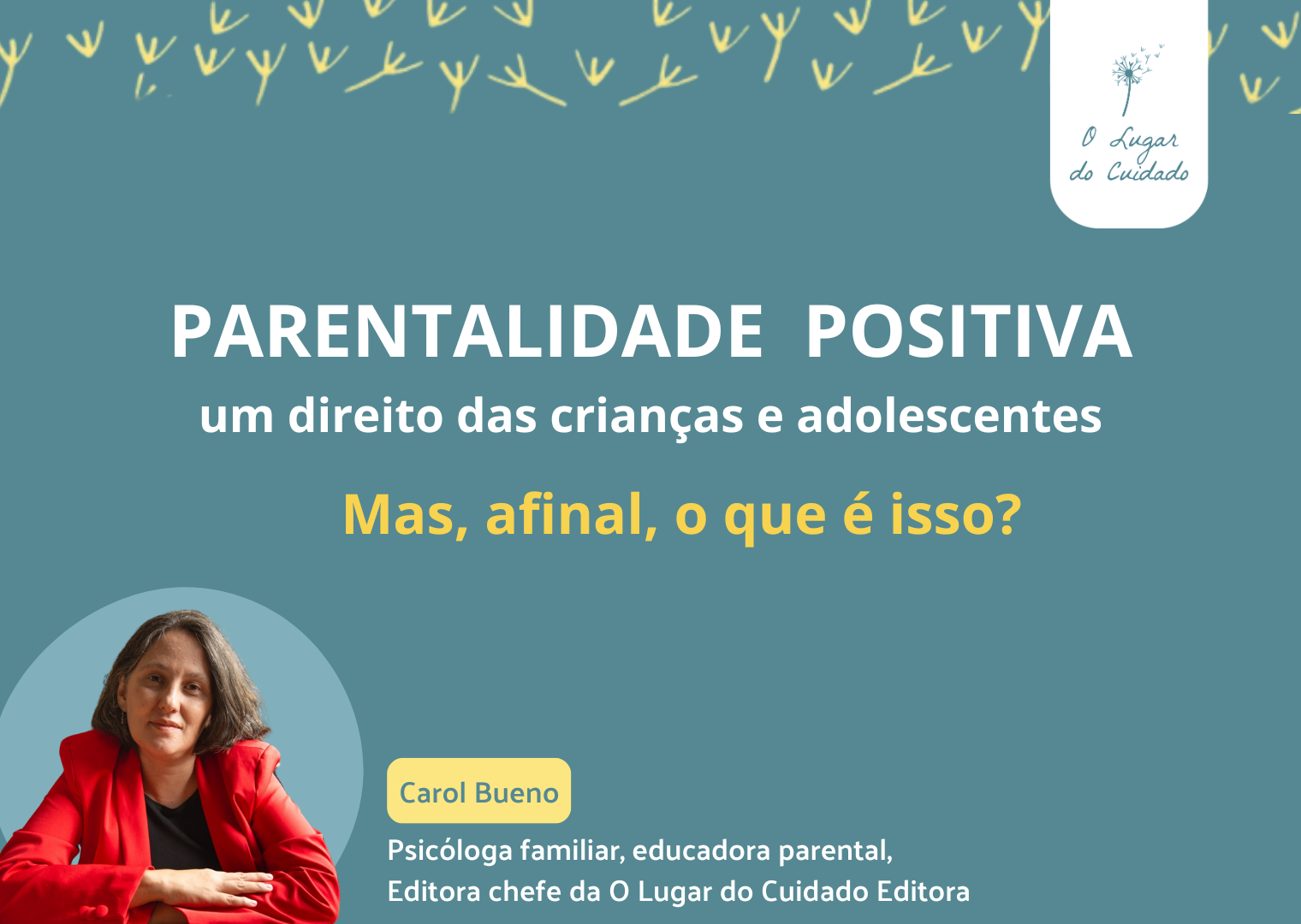 O Lugar do Cuidado

PARENTALIDADE POSITIVA
um direito das crianças e adolescentes

Mas, afinal, o que é isso?

Carol Bueno

Psicóloga familiar, educadora parental,
Editora chefe da O Lugar do Cuidado Editora